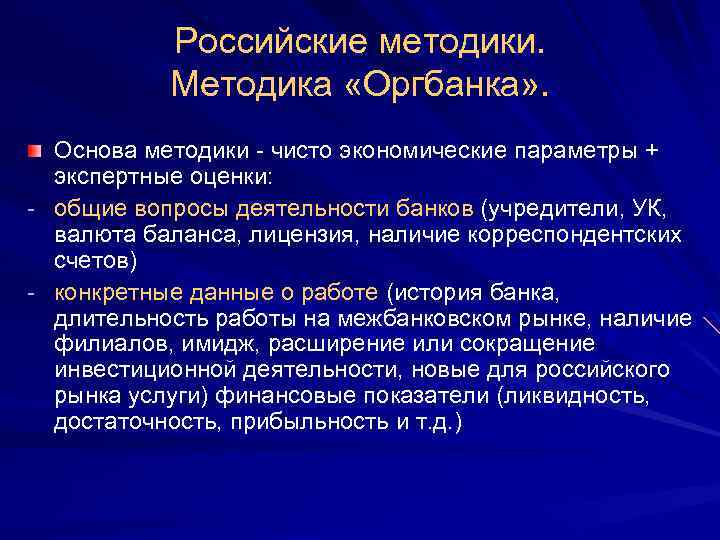 Российские методики.
Методика «Оргбанка».

Основа методики - чисто экономические параметры + экспертные оценки:

- общие вопросы деятельности банков (учредители, УК, валюта баланса, лицензия, наличие корреспондентских счетов)

- конкретные данные о работе (история банка, длительность работы на межбанковском рынке, наличие филиалов, имидж, расширение или сокращение инвестиционной деятельности, новые для российского рынка услуги) финансовые показатели (ликвидность, достаточность, прибыльность и т.д.)